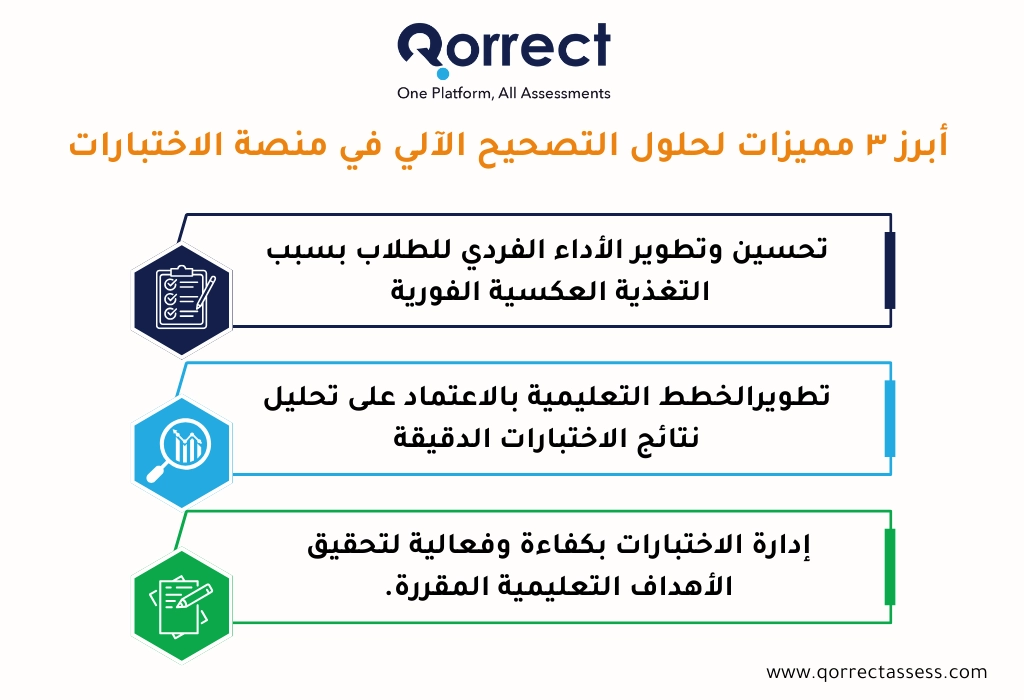 Qorrect
One Platform, All Assessments

أبرز ٣ مميزات لحلول التصحيح الآلي في منصة الاختبارات

تحسين وتطوير الأداء الفردي للطلاب بسبب التغذية العكسية الفورية

تطويرالخطط التعليمية بالاعتماد على تحليل نتائج الاختبارات الدقيقة

إدارة الاختبارات بكفاءة وفعالية لتحقيق الأهداف التعليمية المقررة.

www.qorrectassess.com